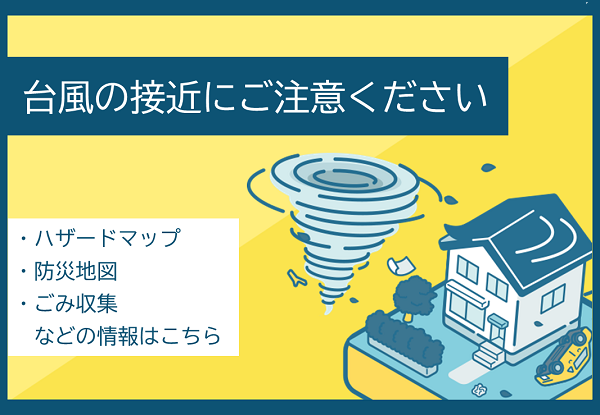 台風の接近にご注意ください

・ハザードマップ
・防災地図
・ごみ収集
などの情報はこちら